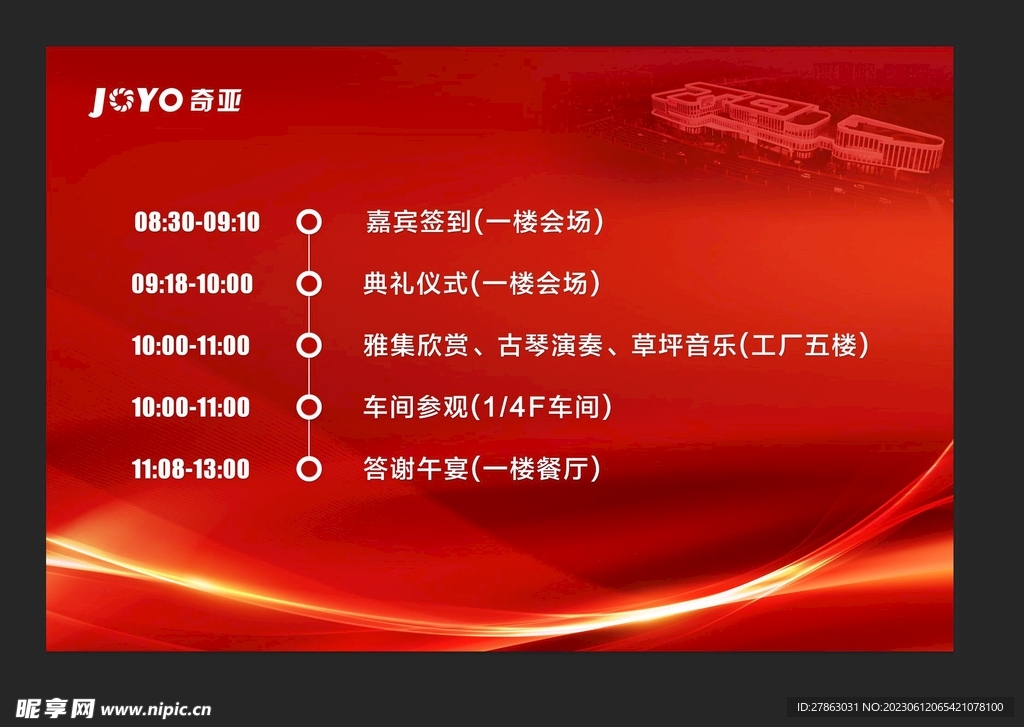 JOYO 奇亚

08:30-09:10 嘉宾签到(一楼会场)

09:18-10:00 典礼仪式(一楼会场)

10:00-11:00 雅集欣赏、古琴演奏、草坪音乐(工厂五楼)

10:00-11:00 车间参观(1/4F车间)

11:08-13:00 答谢午宴(一楼餐厅)

昵享网 www.nipic.cn

ID:27863031 NO:20230612065421078100